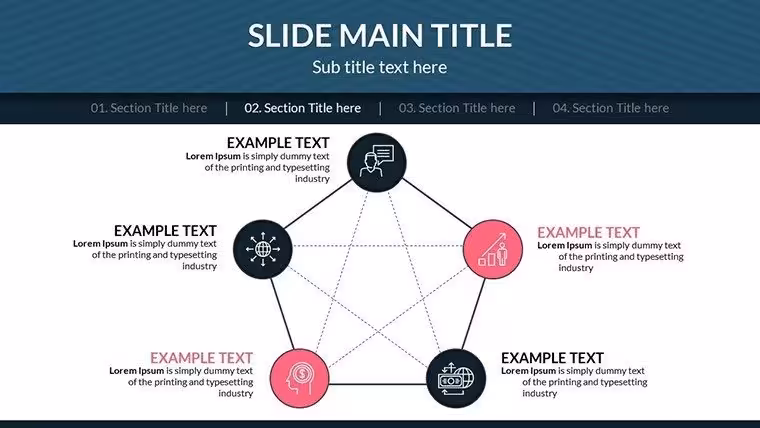 SLIDE MAIN TITLE

Sub title text here

01. Section Title here | 02. Section Title here | 03. Section Title here | 04. Section Title here

EXAMPLE TEXT

Lorem Ipsum is simply dummy text of the printing and typesetting industry

EXAMPLE TEXT

Lorem Ipsum is simply dummy text of the printing and typesetting industry

EXAMPLE TEXT

Lorem Ipsum is simply dummy text of the printing and typesetting industry

EXAMPLE TEXT

Lorem Ipsum is simply dummy text of the printing and typesetting industry

EXAMPLE TEXT

Lorem Ipsum is simply dummy text of the printing and typesetting industry